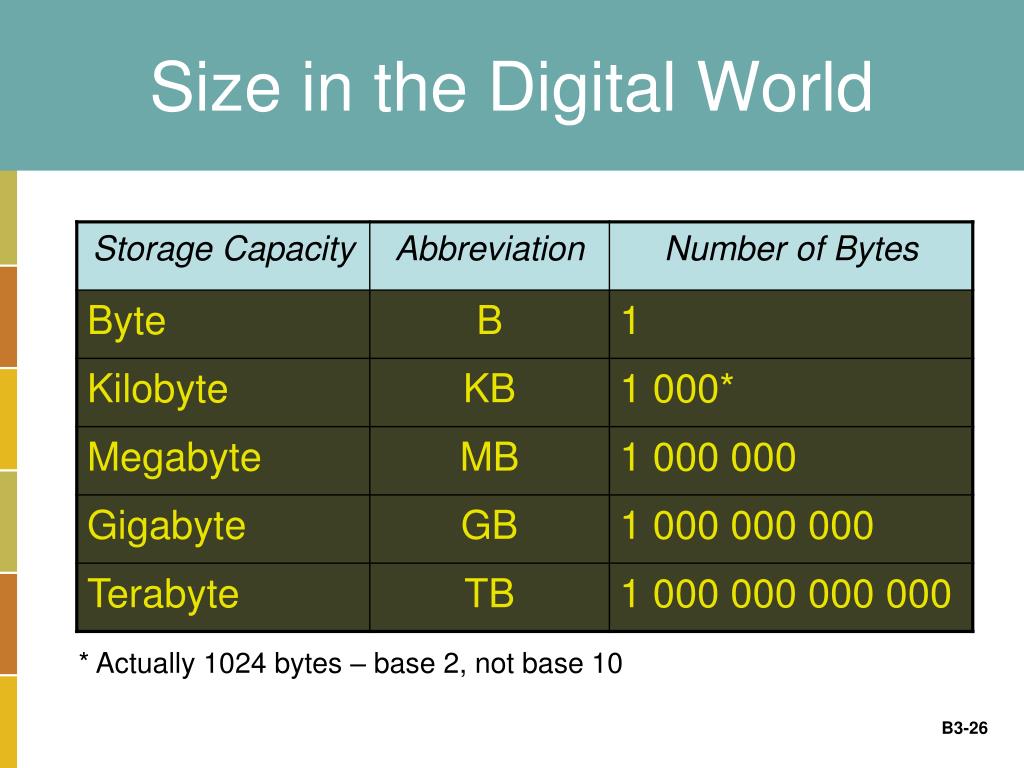 Size in the Digital World

| Storage Capacity | Abbreviation | Number of Bytes |
|---|---|---|
| Byte | B | 1 |
| Kilobyte | KB | 1 000* |
| Megabyte | MB | 1 000 000 |
| Gigabyte | GB | 1 000 000 000 |
| Terabyte | TB | 1 000 000 000 000 |

* Actually 1024 bytes – base 2, not base 10

B3-26